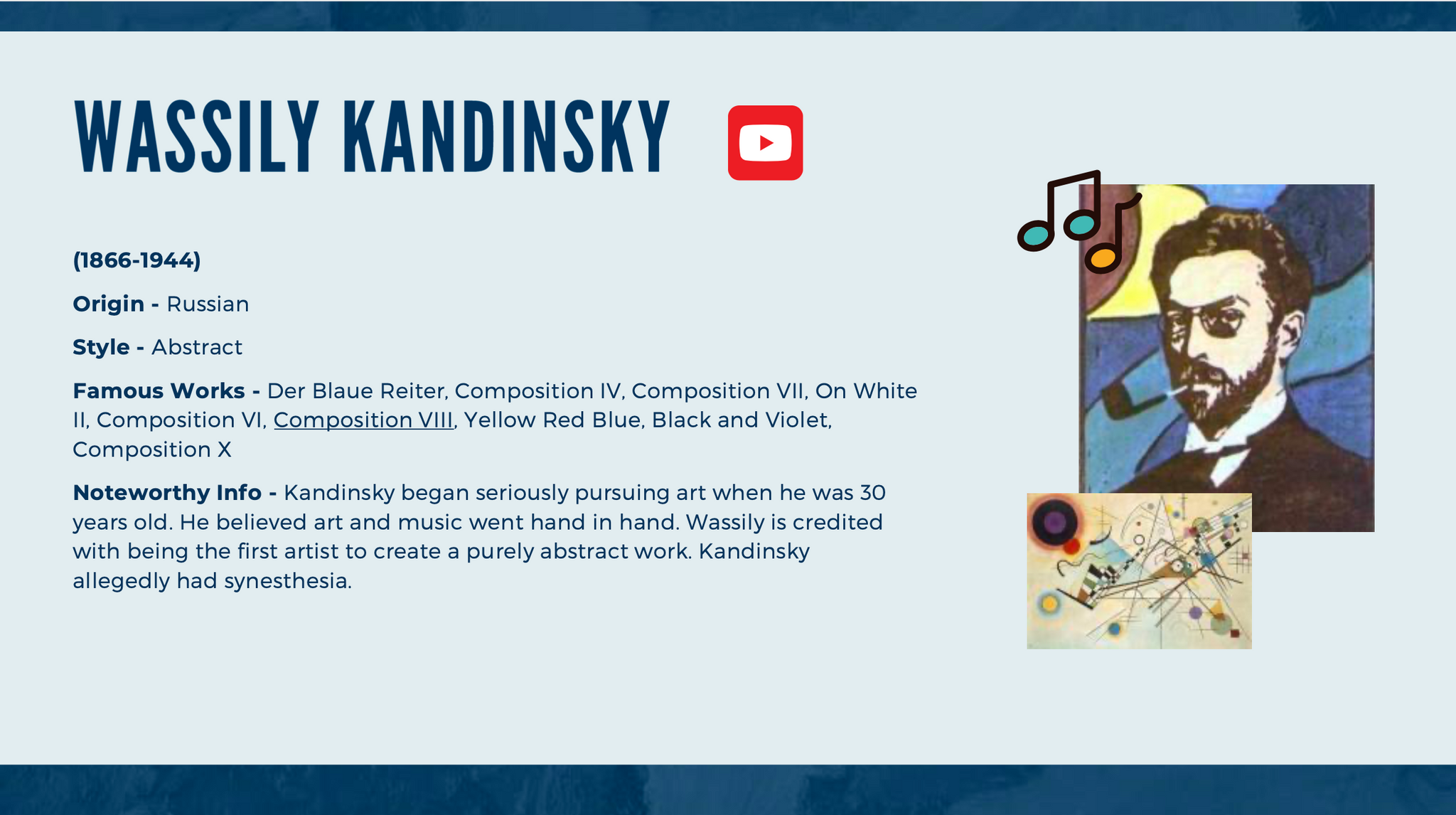 WASSILY KANDINSKY

(1866-1944)

Origin - Russian

Style - Abstract

Famous Works - Der Blaue Reiter, Composition IV, Composition VII, On White II, Composition VI, Composition VIII, Yellow Red Blue, Black and Violet, Composition X

Noteworthy Info - Kandinsky began seriously pursuing art when he was 30 years old. He believed art and music went hand in hand. Wassily is credited with being the first artist to create a purely abstract work. Kandinsky allegedly had synesthesia.